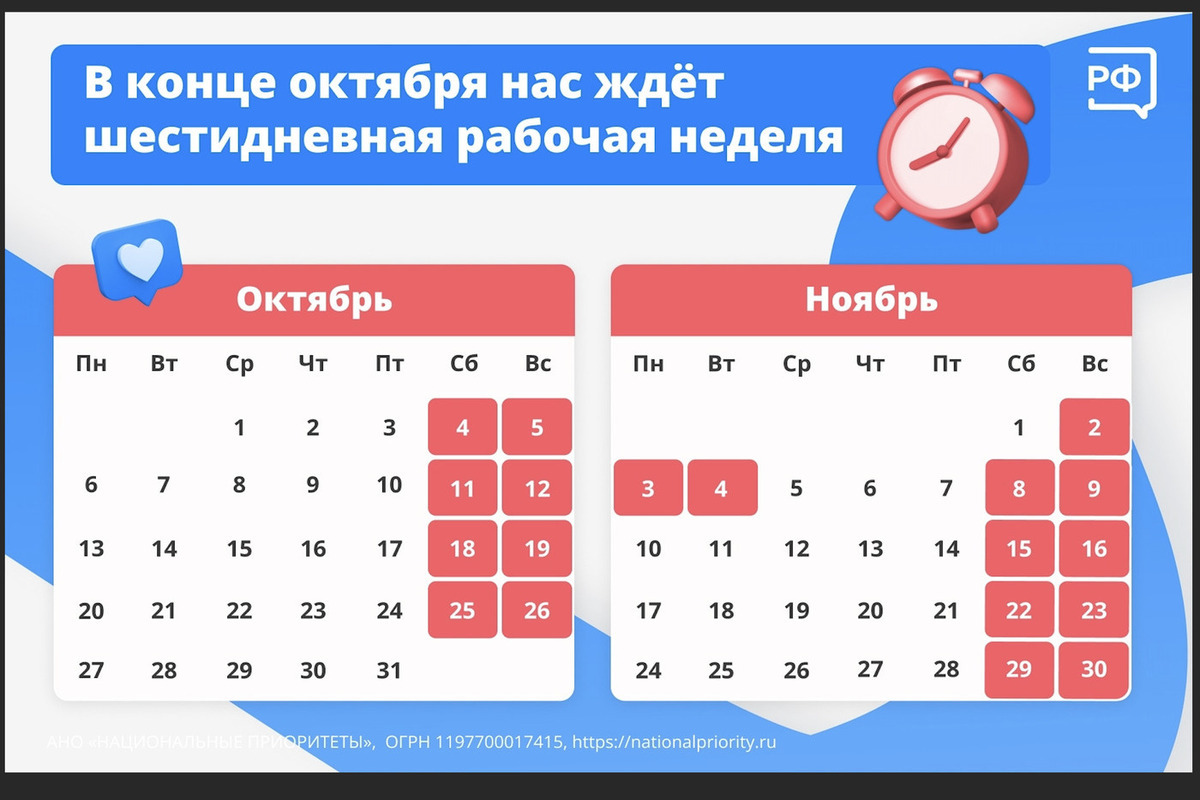 В конце октября нас ждёт шестидневная рабочая неделя

РФ

Октябрь

| Пн | Вт | Ср | Чт | Пт | Сб | Вс |
|---|---|---|---|---|---|---|
| | | 1 | 2 | 3 | 4 | 5 |
| 6 | 7 | 8 | 9 | 10 | 11 | 12 |
| 13 | 14 | 15 | 16 | 17 | 18 | 19 |
| 20 | 21 | 22 | 23 | 24 | 25 | 26 |
| 27 | 28 | 29 | 30 | 31 | | |

Ноябрь

| Пн | Вт | Ср | Чт | Пт | Сб | Вс |
|---|---|---|---|---|---|---|
| | | | | | 1 | 2 |
| 3 | 4 | 5 | 6 | 7 | 8 | 9 |
| 10 | 11 | 12 | 13 | 14 | 15 | 16 |
| 17 | 18 | 19 | 20 | 21 | 22 | 23 |
| 24 | 25 | 26 | 27 | 28 | 29 | 30 |

АНО «НАЦИОНАЛЬНЫЕ ПРИОРИТЕТЫ», ОГРН 1197700017415, https://nationalpriority.ru